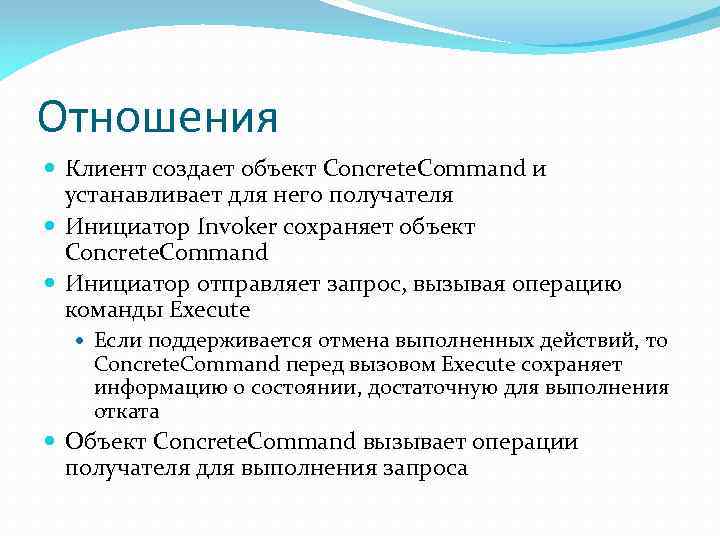 Отношения

Клиент создает объект ConcreteCommand и устанавливает для него получателя

Инициатор Invoker сохраняет объект ConcreteCommand

Инициатор отправляет запрос, вызывая операцию команды Execute

Если поддерживается отмена выполненных действий, то ConcreteCommand перед вызовом Execute сохраняет информацию о состоянии, достаточную для выполнения отката

Объект ConcreteCommand вызывает операции получателя для выполнения запроса